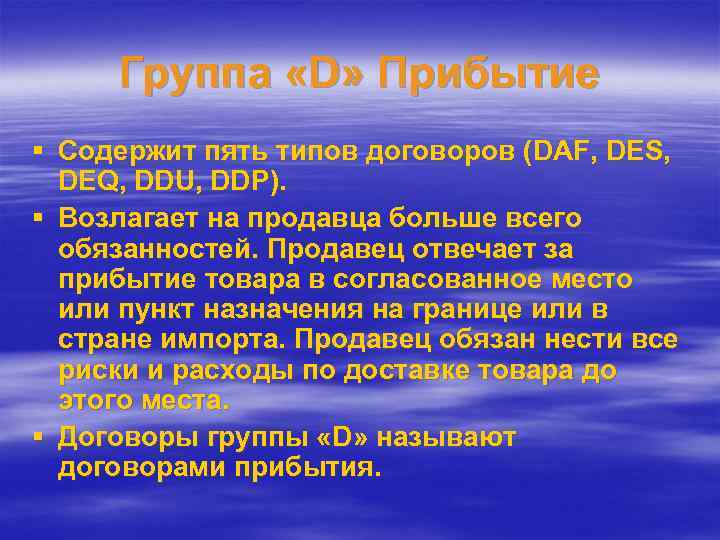 Группа «D» Прибытие

▪ Содержит пять типов договоров (DAF, DES, DEQ, DDU, DDP).
▪ Возлагает на продавца больше всего обязанностей. Продавец отвечает за прибытие товара в согласованное место или пункт назначения на границе или в стране импорта. Продавец обязан нести все риски и расходы по доставке товара до этого места.
▪ Договоры группы «D» называют договорами прибытия.